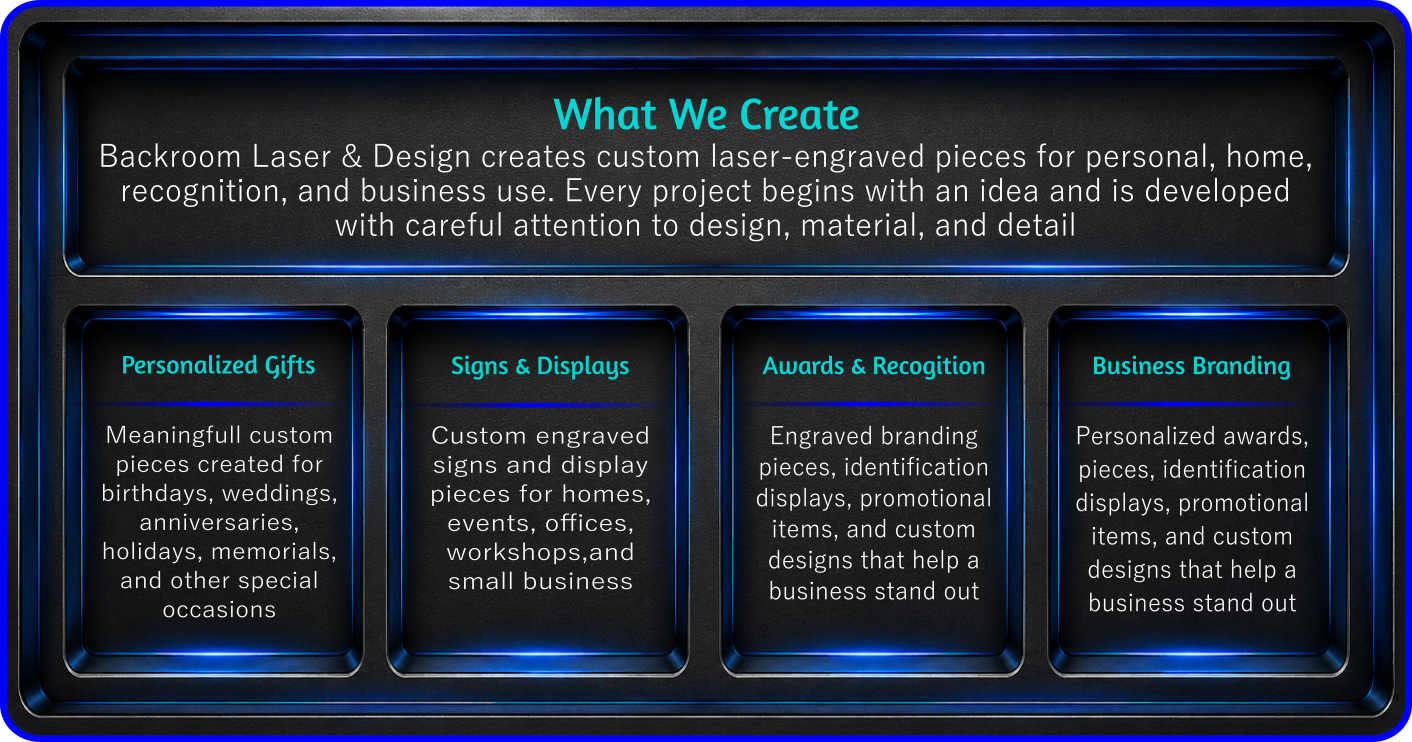 What We Create

Backroom Laser & Design creates custom laser-engraved pieces for personal, home, recognition, and business use. Every project begins with an idea and is developed with careful attention to design, material, and detail

Personalized Gifts

Meaningfull custom pieces created for birthdays, weddings, anniversaries, holidays, memorials, and other special occasions

Signs & Displays

Custom engraved signs and display pieces for homes, events, offices, workshops,and small business

Awards & Recogition

Engraved branding pieces, identification displays, promotional items, and custom designs that help a business stand out

Business Branding

Personalized awards, pieces, identification displays, promotional items, and custom designs that help a business stand out